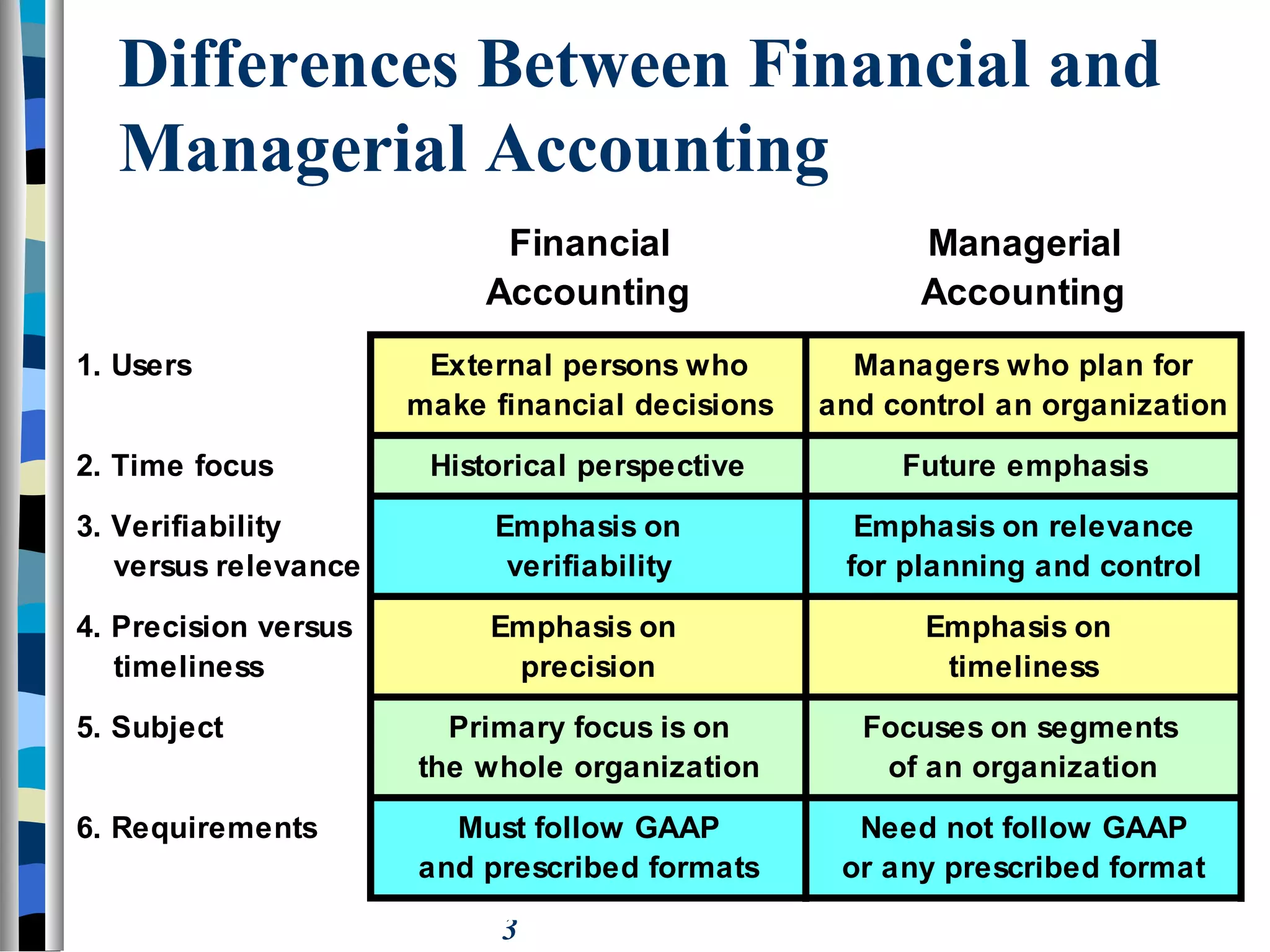 Differences Between Financial and Managerial Accounting

| | Financial Accounting | Managerial Accounting |
|---|---|---|
| 1. Users | External persons who make financial decisions | Managers who plan for and control an organization |
| 2. Time focus | Historical perspective | Future emphasis |
| 3. Verifiability versus relevance | Emphasis on verifiability | Emphasis on relevance for planning and control |
| 4. Precision versus timeliness | Emphasis on precision | Emphasis on timeliness |
| 5. Subject | Primary focus is on the whole organization | Focuses on segments of an organization |
| 6. Requirements | Must follow GAAP and prescribed formats | Need not follow GAAP or any prescribed format |

3